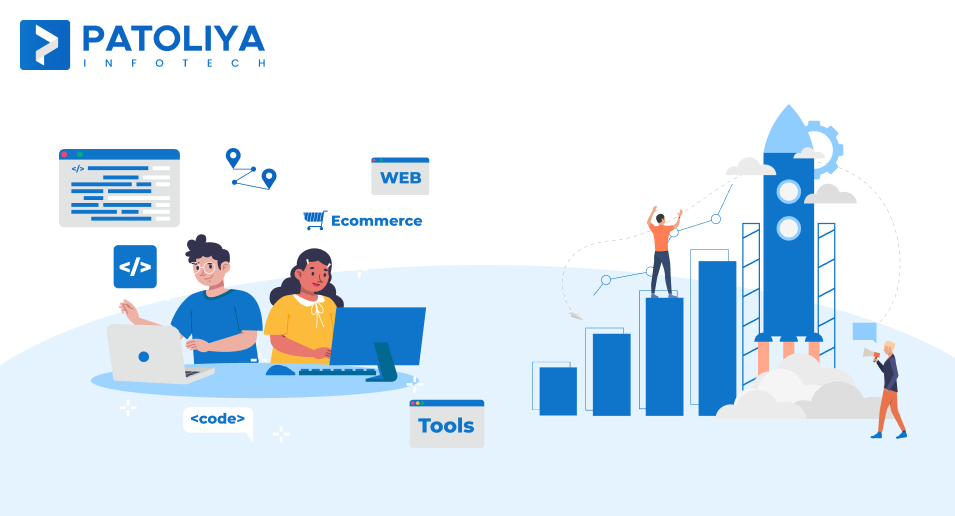 PATOLIYA
INFOTECH

</>

WEB

Ecommerce

</>

<code>

Tools